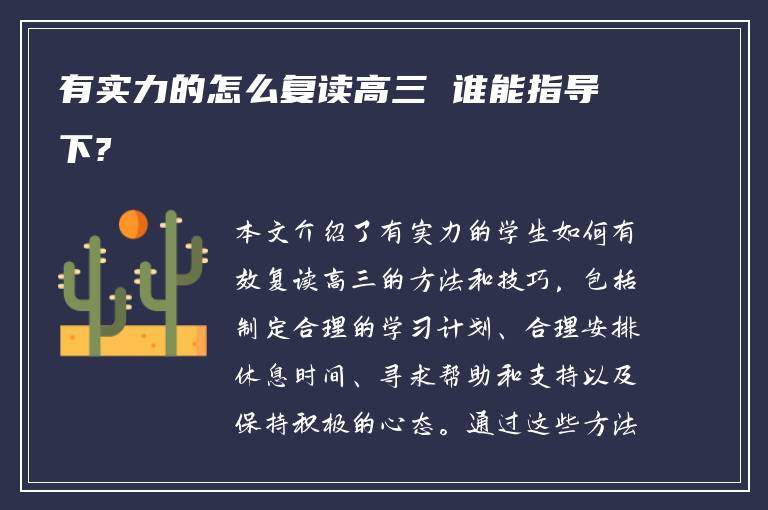 有实力的怎么复读高三 谁能指导下?

本文介绍了有实力的学生如何有效复读高三的方法和技巧，包括制定合理的学习计划、合理安排休息时间、寻求帮助和支持以及保持积极的心态。通过这些方法